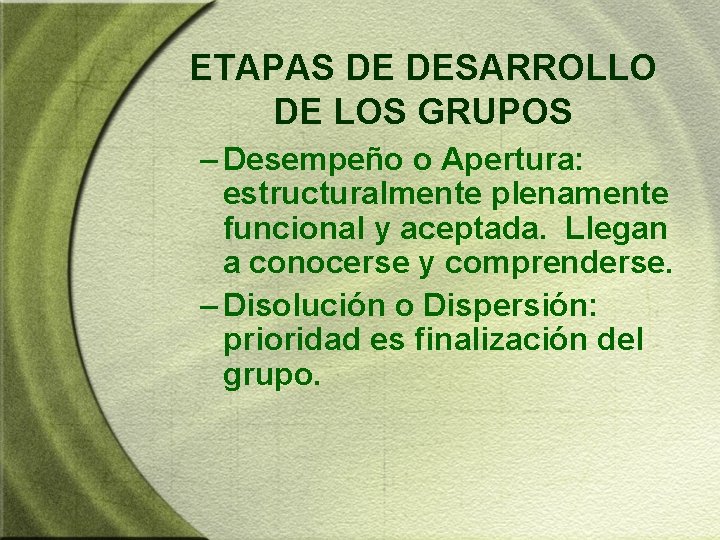 ETAPAS DE DESARROLLO DE LOS GRUPOS

– Desempeño o Apertura: estructuralmente plenamente funcional y aceptada. Llegan a conocerse y comprenderse.

– Disolución o Dispersión: prioridad es finalización del grupo.